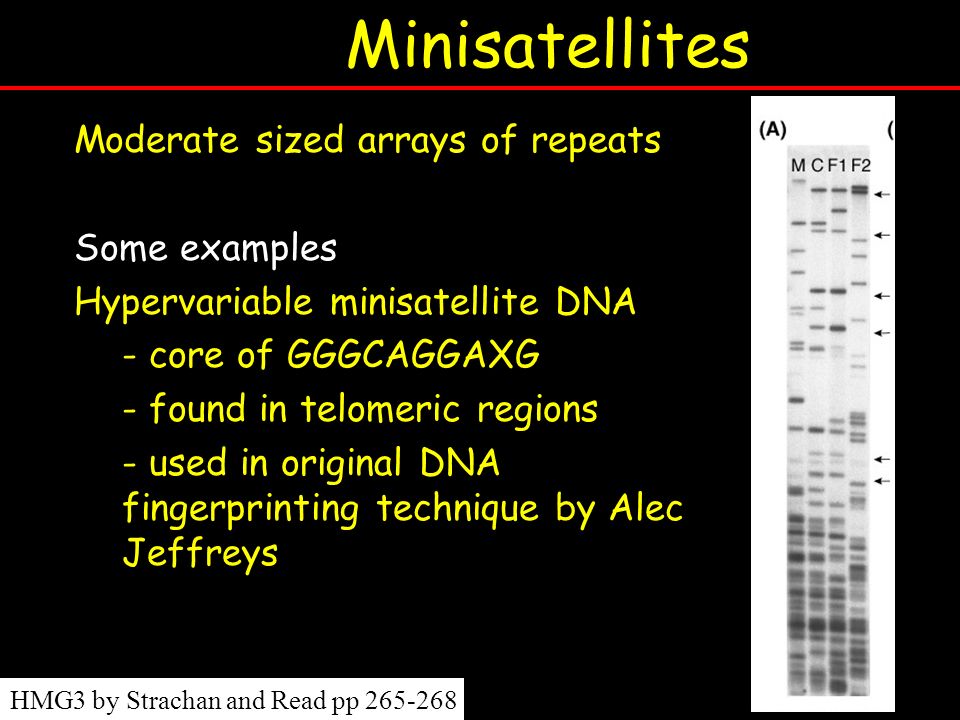 Minisatellites

Moderate sized arrays of repeats

Some examples

Hypervariable minisatellite DNA

- core of GGGCAGGAXG

- found in telomeric regions

- used in original DNA fingerprinting technique by Alec Jeffreys

(A) (

M C F1 F2

HMG3 by Strachan and Read pp 265-268